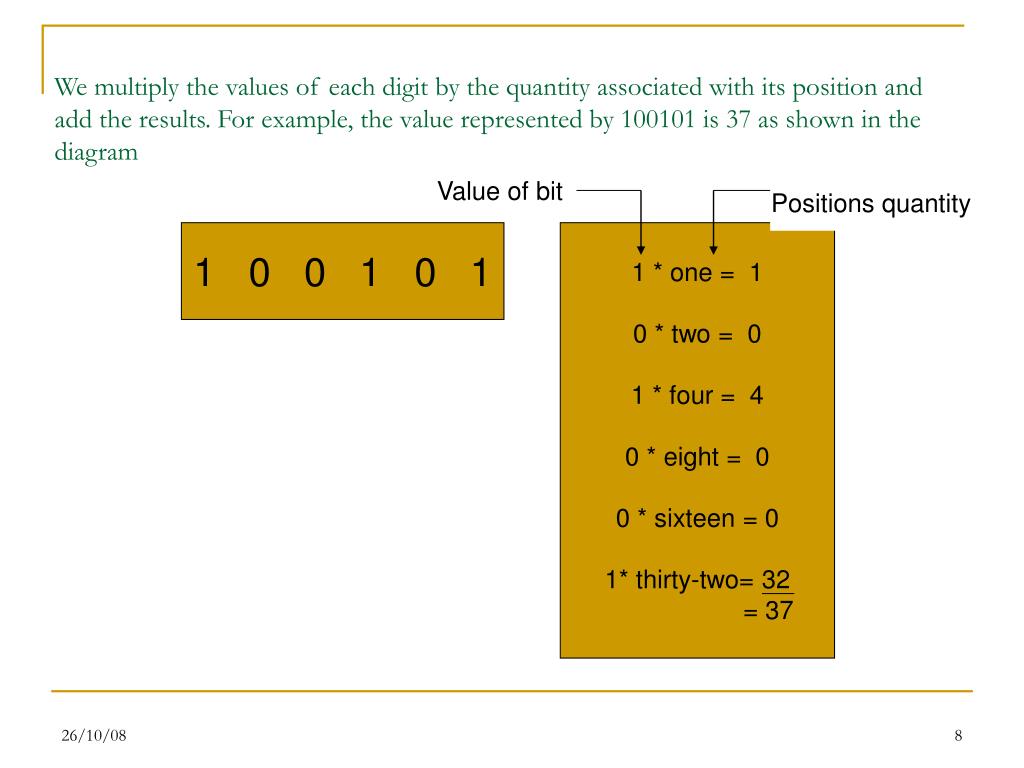 We multiply the values of each digit by the quantity associated with its position and add the results. For example, the value represented by 100101 is 37 as shown in the diagram

Value of bit

Positions quantity

1 0 0 1 0 1

1 * one = 1

0 * two = 0

1 * four = 4

0 * eight = 0

0 * sixteen = 0

1* thirty-two= 32

= 37

26/10/08

8